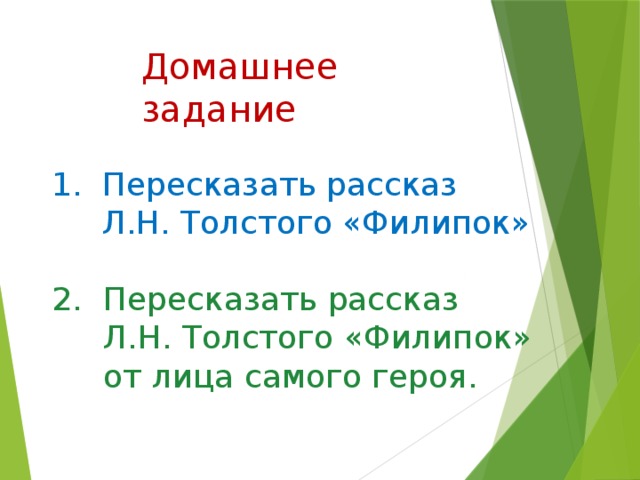 Домашнее задание

1. Пересказать рассказ Л.Н. Толстого «Филипок»

2. Пересказать рассказ Л.Н. Толстого «Филипок» от лица самого героя.